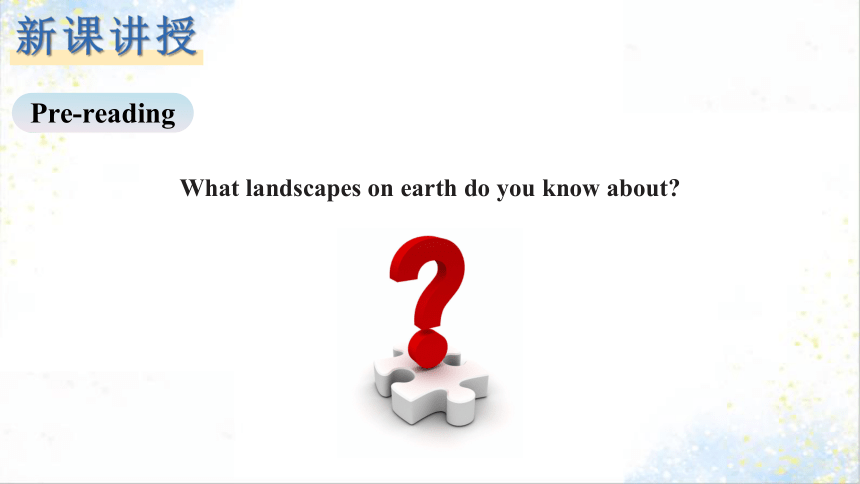 新课讲授

Pre-reading

What landscapes on earth do you know about?